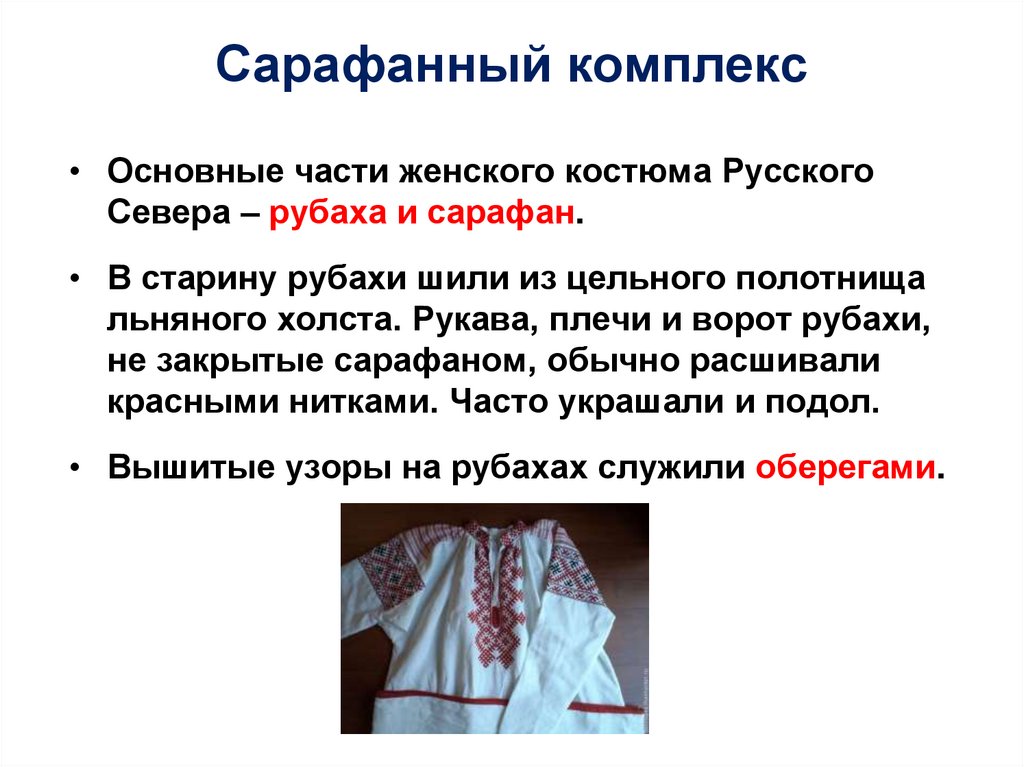 Сарафанный комплекс

• Основные части женского костюма Русского Севера – рубаха и сарафан.

• В старину рубахи шили из цельного полотнища льняного холста. Рукава, плечи и ворот рубахи, не закрытые сарафаном, обычно расшивали красными нитками. Часто украшали и подол.

• Вышитые узоры на рубахах служили оберегами.